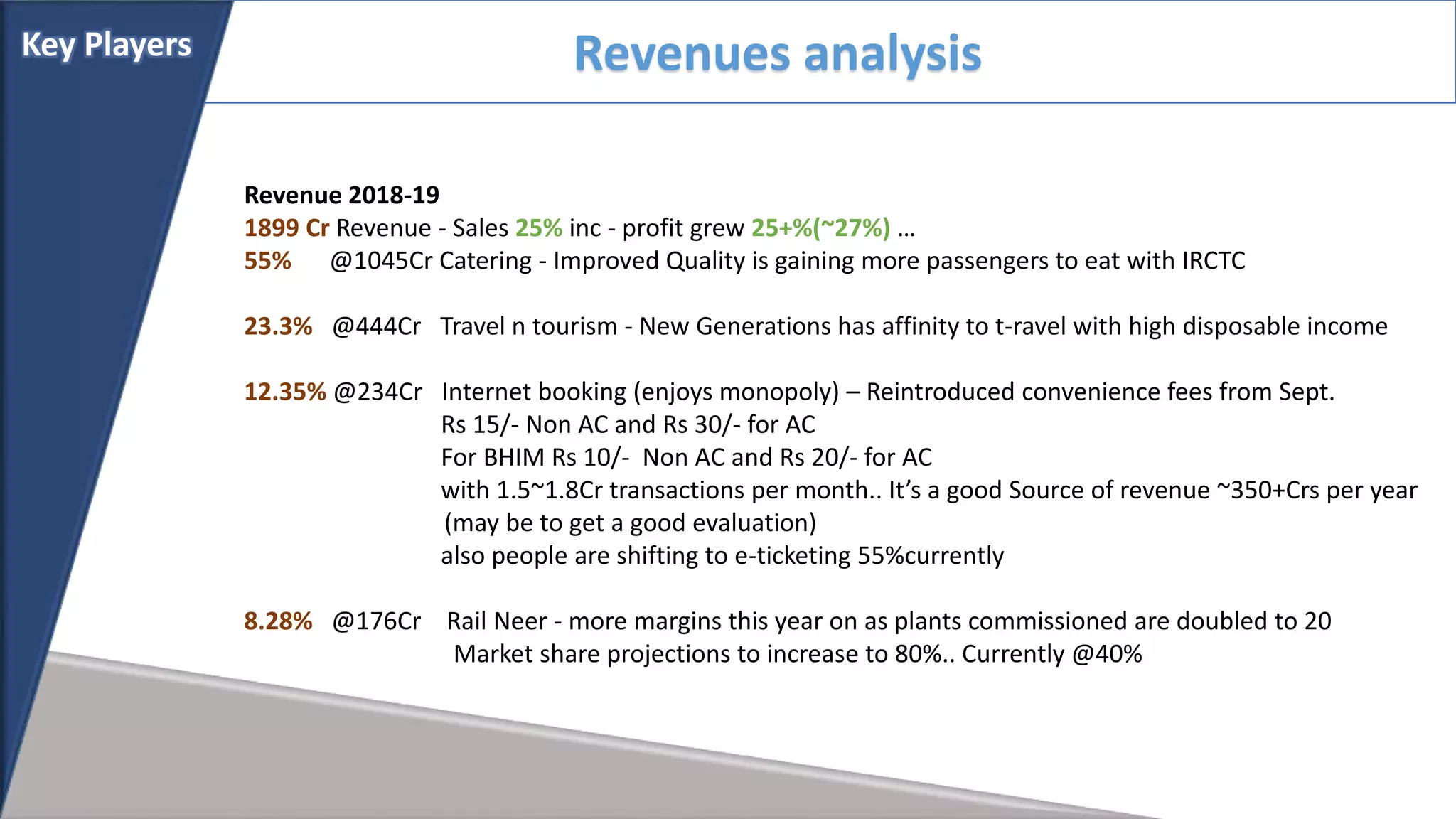 Key Players

Revenues analysis

Revenue 2018-19
1899 Cr Revenue - Sales 25% inc - profit grew 25+%(~27%) …
55% @1045Cr Catering - Improved Quality is gaining more passengers to eat with IRCTC

23.3% @444Cr Travel n tourism - New Generations has affinity to t-ravel with high disposable income

12.35% @234Cr Internet booking (enjoys monopoly) – Reintroduced convenience fees from Sept.
Rs 15/- Non AC and Rs 30/- for AC
For BHIM Rs 10/- Non AC and Rs 20/- for AC
with 1.5~1.8Cr transactions per month.. It's a good Source of revenue ~350+Crs per year (may be to get a good evaluation)
also people are shifting to e-ticketing 55%currently

8.28% @176Cr Rail Neer - more margins this year on as plants commissioned are doubled to 20
Market share projections to increase to 80%.. Currently @40%